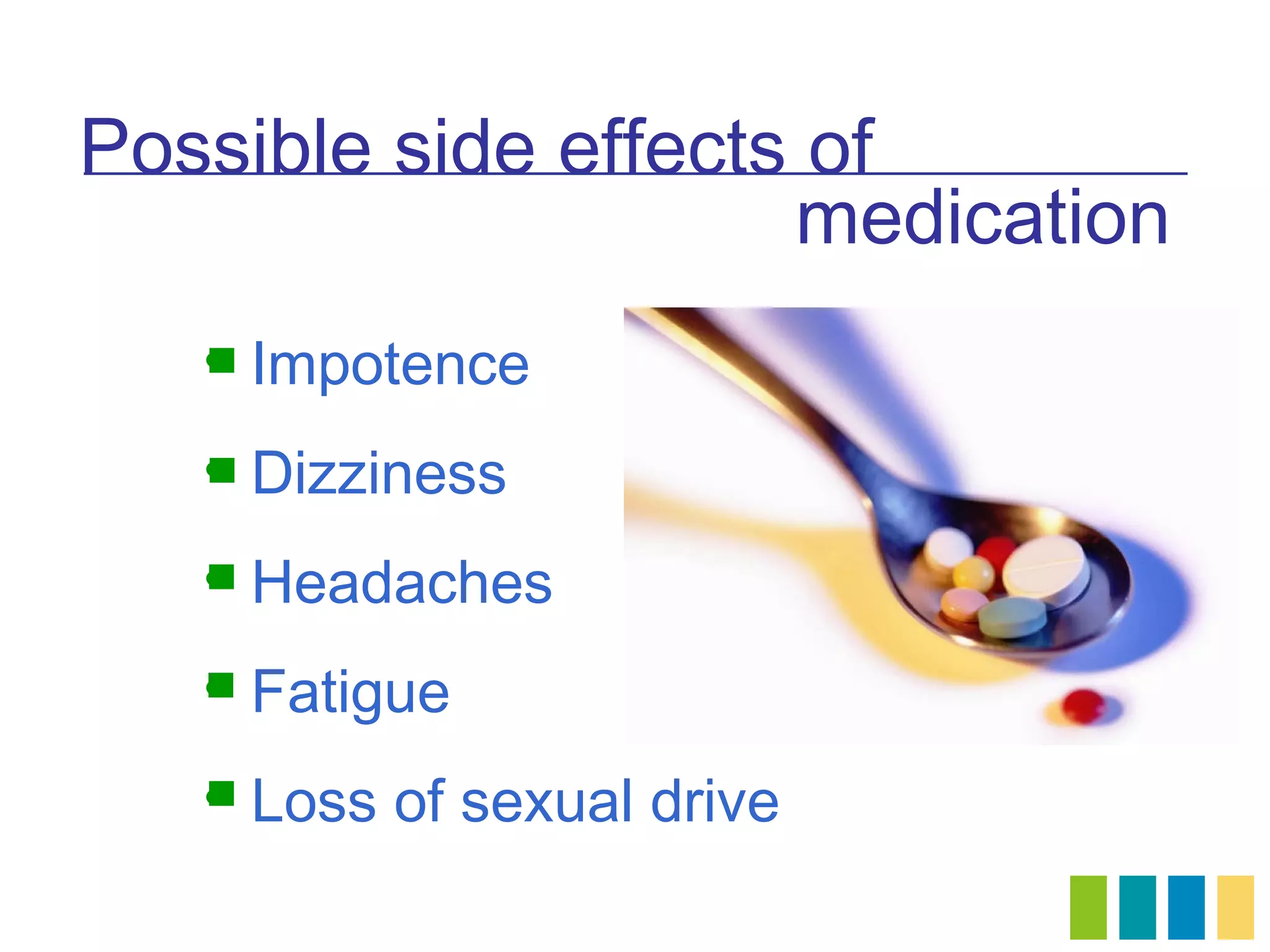 Possible side effects of medication

- Impotence
- Dizziness
- Headaches
- Fatigue
- Loss of sexual drive